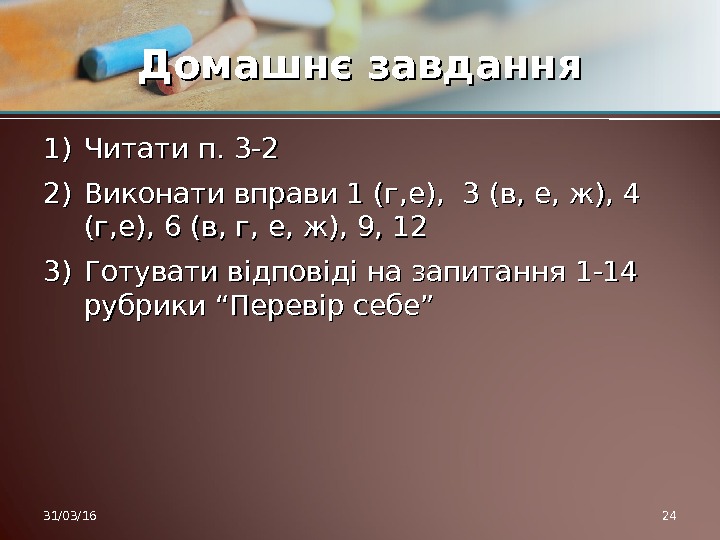 Домашнє завдання

1) Читати п. 3-2

2) Виконати вправи 1 (г,е), 3 (в, е, ж), 4 (г,е), 6 (в, г, е, ж), 9, 12

3) Готувати відповіді на запитання 1-14 рубрики “Перевір себе”

31/03/16

24